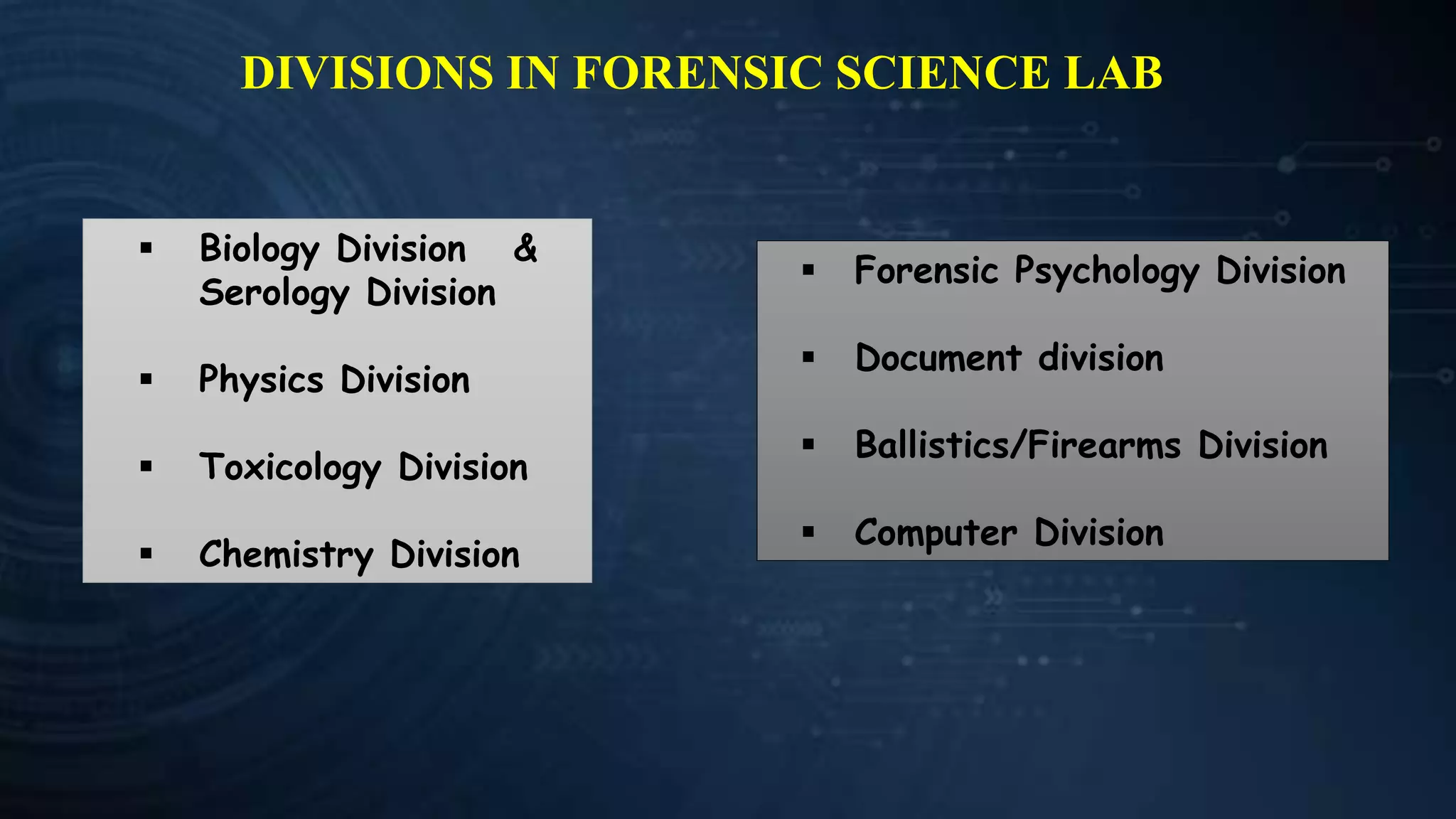 DIVISIONS IN FORENSIC SCIENCE LAB

▪ Biology Division & Serology Division

▪ Physics Division

▪ Toxicology Division

▪ Chemistry Division

▪ Forensic Psychology Division

▪ Document division

▪ Ballistics/Firearms Division

▪ Computer Division